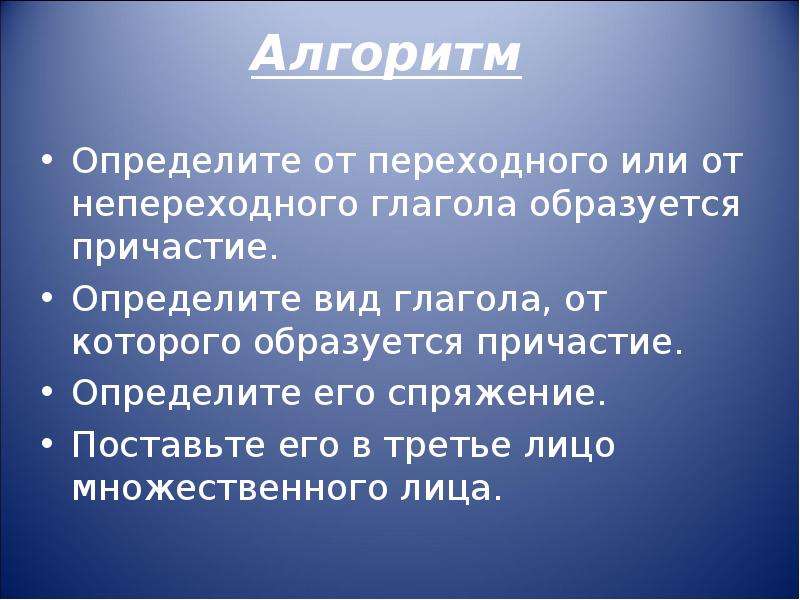 Алгоритм

• Определите от переходного или от непереходного глагола образуется причастие.
• Определите вид глагола, от которого образуется причастие.
• Определите его спряжение.
• Поставьте его в третье лицо множественного лица.